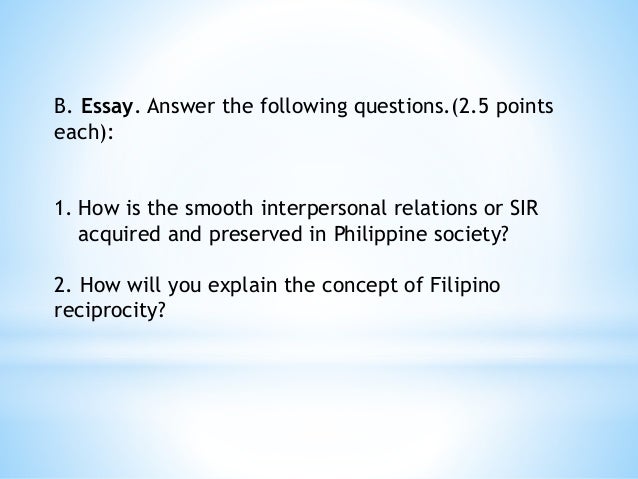 B. Essay. Answer the following questions.(2.5 points each):

1. How is the smooth interpersonal relations or SIR acquired and preserved in Philippine society?

2. How will you explain the concept of Filipino reciprocity?